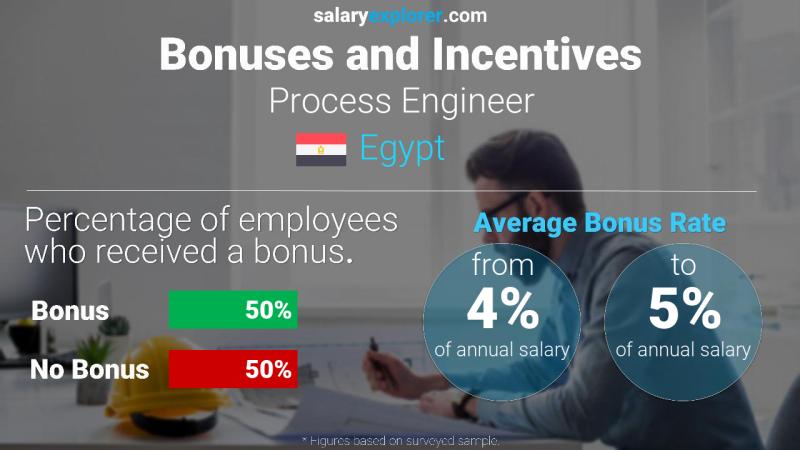 salaryexplorer.com

Bonuses and Incentives

Process Engineer

Egypt

Percentage of employees who received a bonus.

Bonus 50%

No Bonus 50%

Average Bonus Rate

from 4% of annual salary

to 5% of annual salary

* Figures based on surveyed sample.